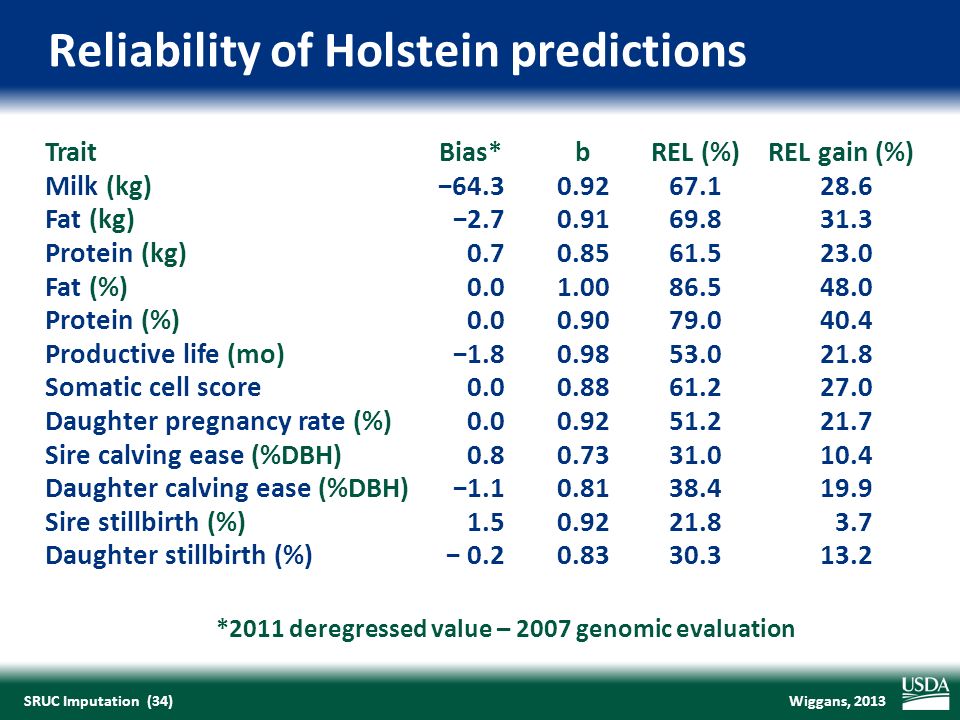 Reliability of Holstein predictions

| Trait | Bias* | b | REL (%) | REL gain (%) |
|---|---|---|---|---|
| Milk (kg) | −64.3 | 0.92 | 67.1 | 28.6 |
| Fat (kg) | −2.7 | 0.91 | 69.8 | 31.3 |
| Protein (kg) | 0.7 | 0.85 | 61.5 | 23.0 |
| Fat (%) | 0.0 | 1.00 | 86.5 | 48.0 |
| Protein (%) | 0.0 | 0.90 | 79.0 | 40.4 |
| Productive life (mo) | −1.8 | 0.98 | 53.0 | 21.8 |
| Somatic cell score | 0.0 | 0.88 | 61.2 | 27.0 |
| Daughter pregnancy rate (%) | 0.0 | 0.92 | 51.2 | 21.7 |
| Sire calving ease (%DBH) | 0.8 | 0.73 | 31.0 | 10.4 |
| Daughter calving ease (%DBH) | −1.1 | 0.81 | 38.4 | 19.9 |
| Sire stillbirth (%) | 1.5 | 0.92 | 21.8 | 3.7 |
| Daughter stillbirth (%) | − 0.2 | 0.83 | 30.3 | 13.2 |

*2011 deregressed value – 2007 genomic evaluation

SRUC Imputation (34)

Wiggans, 2013

USDA